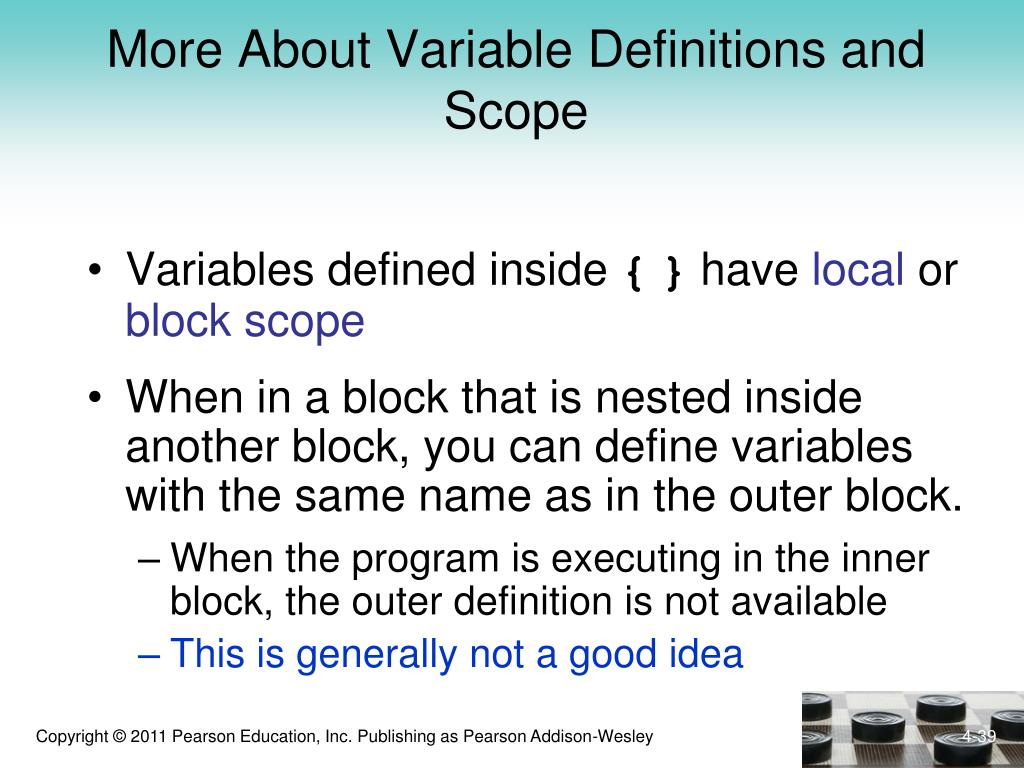 More About Variable Definitions and Scope

• Variables defined inside { } have local or block scope

• When in a block that is nested inside another block, you can define variables with the same name as in the outer block.

– When the program is executing in the inner block, the outer definition is not available

– This is generally not a good idea

Copyright © 2011 Pearson Education, Inc. Publishing as Pearson Addison-Wesley

4-39